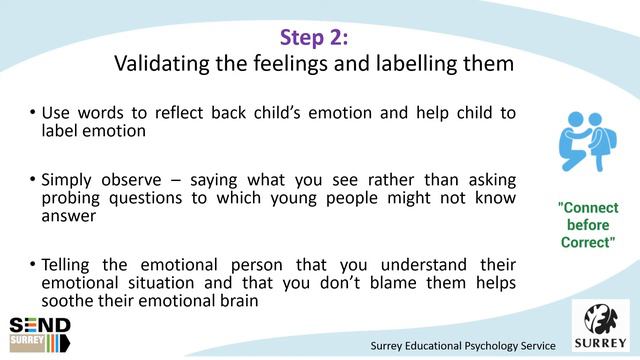 Step 2:
Validating the feelings and labelling them

• Use words to reflect back child's emotion and help child to label emotion

• Simply observe – saying what you see rather than asking probing questions to which young people might not know answer

• Telling the emotional person that you understand their emotional situation and that you don't blame them helps soothe their emotional brain

"Connect before Correct"

SEND SURREY

Surrey Educational Psychology Service

SURREY